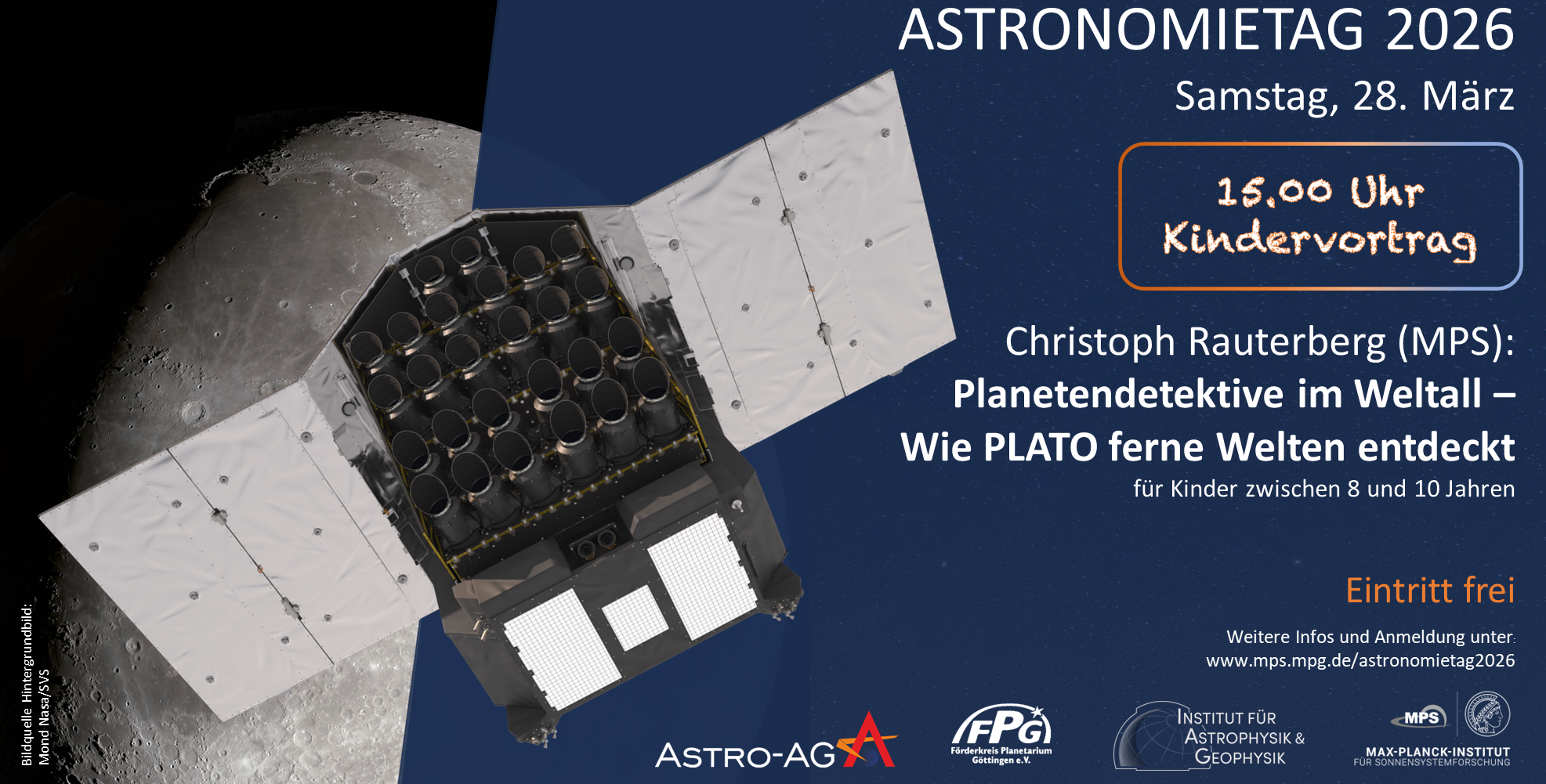 ASTRONOMIETAG 2026
Samstag, 28. März

15.00 Uhr
Kindervortrag

Christoph Rauterberg (MPS):
Planetendetektive im Weltall –
Wie PLATO ferne Welten entdeckt
für Kinder zwischen 8 und 10 Jahren

Eintritt frei

Weitere Infos und Anmeldung unter:
www.mps.mpg.de/astronomietag2026

Bildquelle Hintergrundbild:
Mond Nasa/SVS

ASTRO-AG

FPG
Förderkreis Planetarium
Göttingen e.V.

INSTITUT FÜR
ASTROPHYSIK &
GEOPHYSIK

MPS
MAX-PLANCK-INSTITUT
FÜR SONNENSYSTEMFORSCHUNG